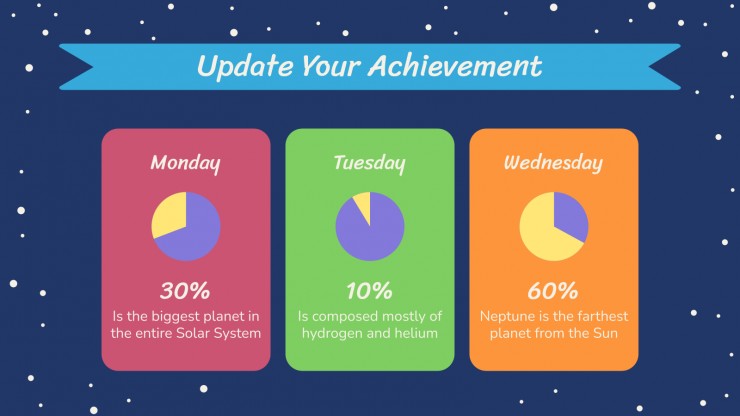 Update Your Achievement

Monday

30%

Is the biggest planet in the entire Solar System

Tuesday

10%

Is composed mostly of hydrogen and helium

Wednesday

60%

Neptune is the farthest planet from the Sun